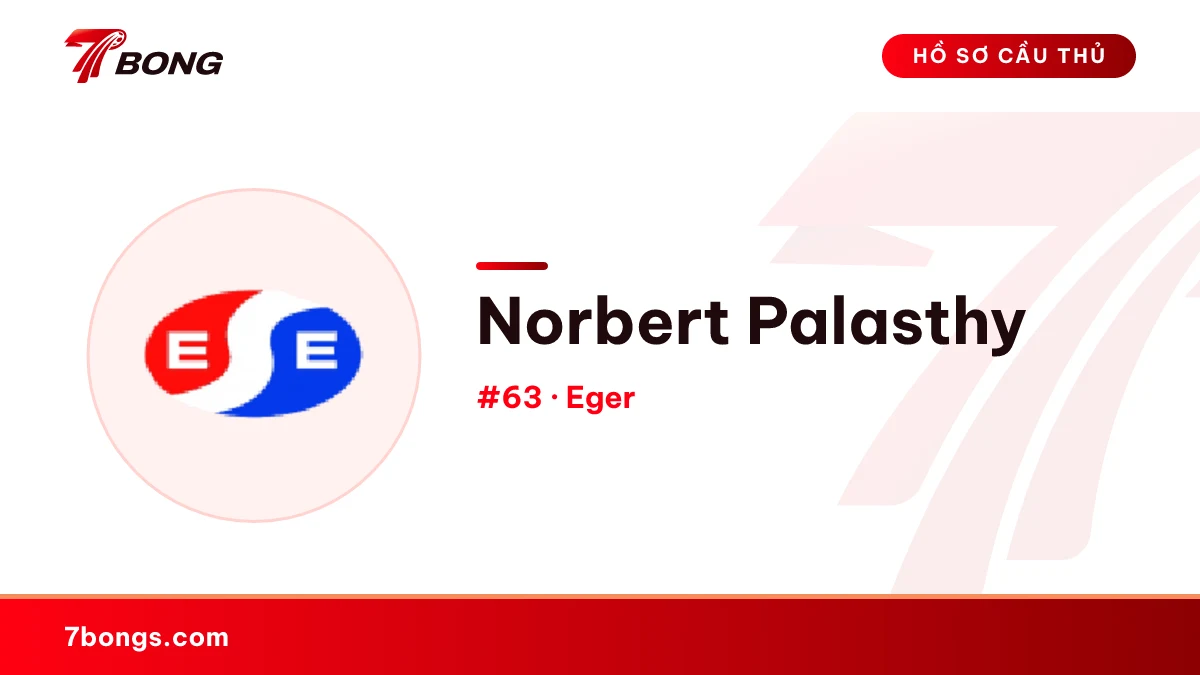 7BONG

HỒ SƠ CẦU THỦ

E E

Norbert Palasthy

#63 · Eger

7bongs.com